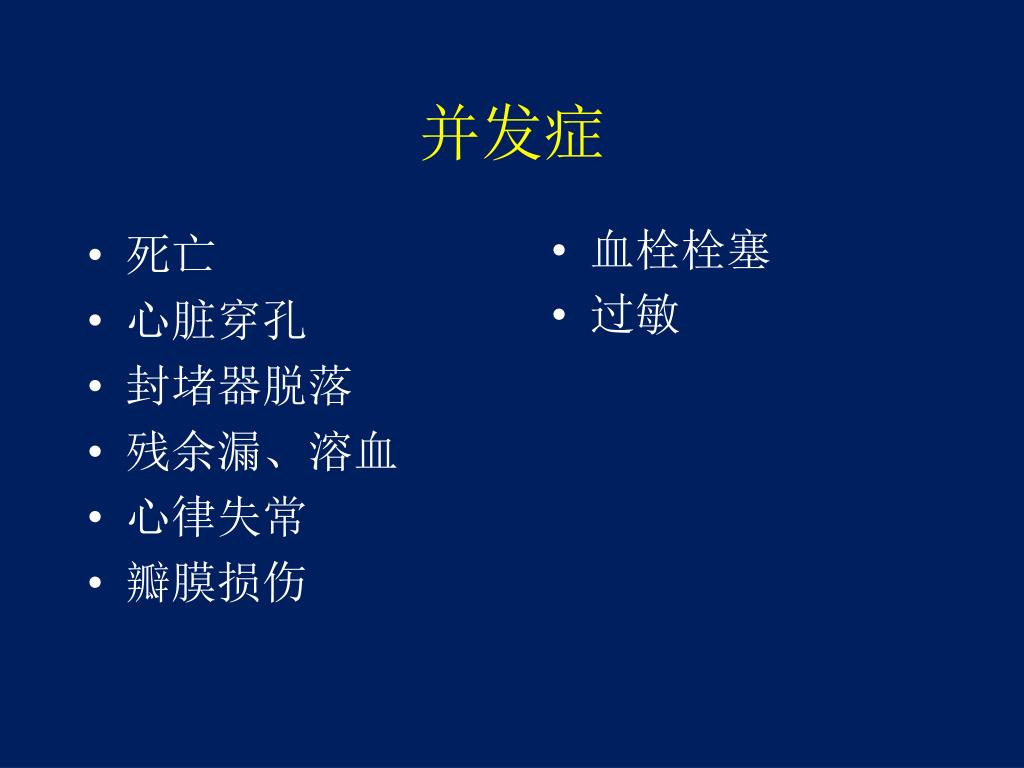 并发症

• 死亡
• 心脏穿孔
• 封堵器脱落
• 残余漏、溶血
• 心律失常
• 瓣膜损伤

• 血栓栓塞
• 过敏